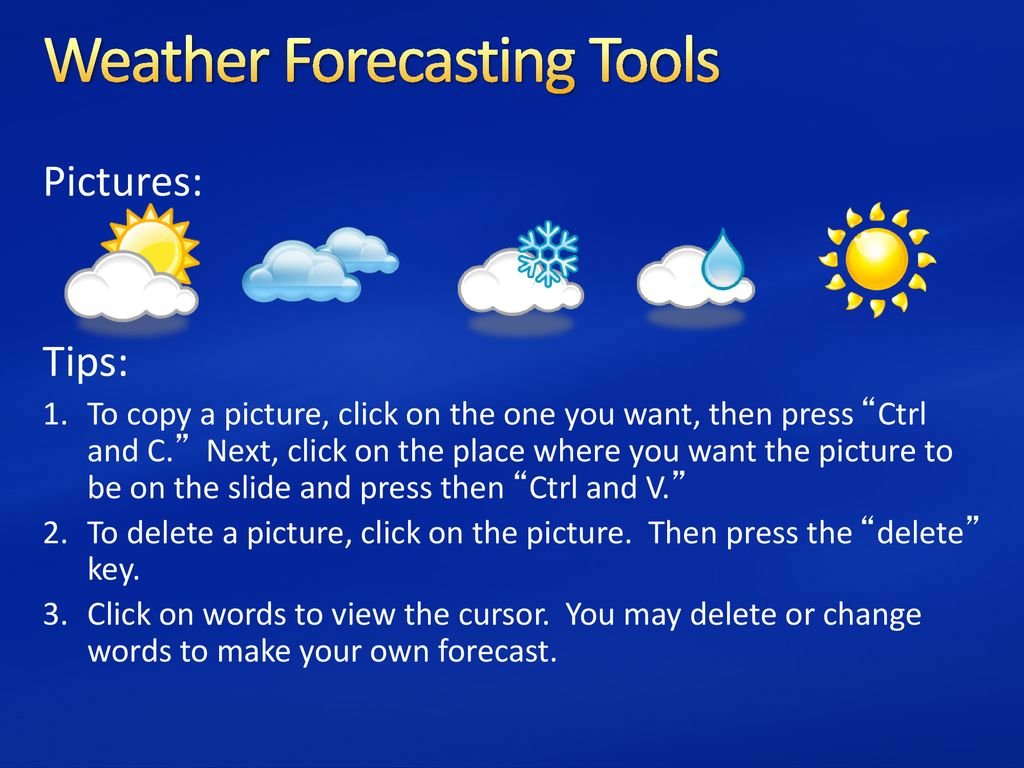 Weather Forecasting Tools

Pictures:

Tips:

1. To copy a picture, click on the one you want, then press “Ctrl and C.” Next, click on the place where you want the picture to be on the slide and press then “Ctrl and V.”
2. To delete a picture, click on the picture. Then press the “delete” key.
3. Click on words to view the cursor. You may delete or change words to make your own forecast.